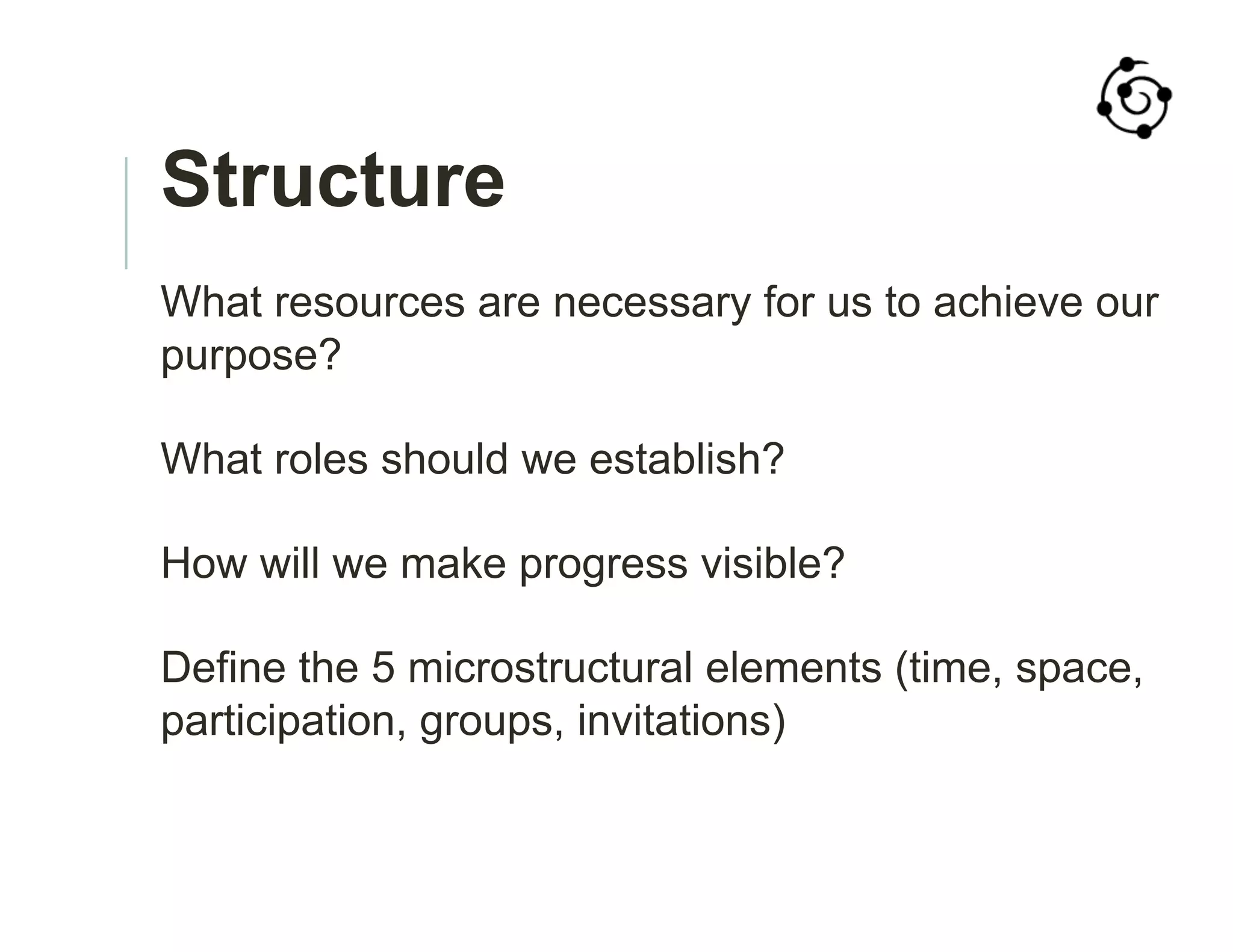 Structure

What resources are necessary for us to achieve our purpose?

What roles should we establish?

How will we make progress visible?

Define the 5 microstructural elements (time, space, participation, groups, invitations)